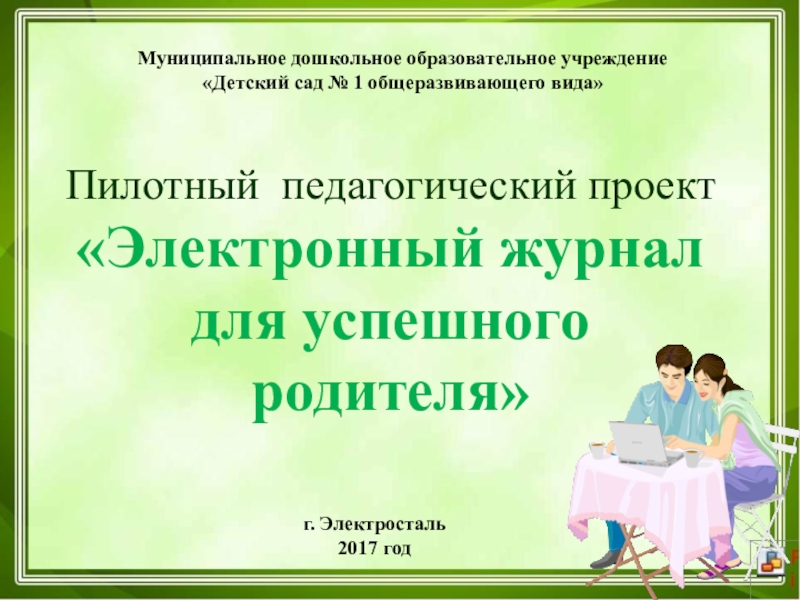 Муниципальное дошкольное образовательное учреждение
«Детский сад № 1 общеразвивающего вида»

Пилотный педагогический проект
«Электронный журнал для успешного родителя»

г. Электросталь
2017 год